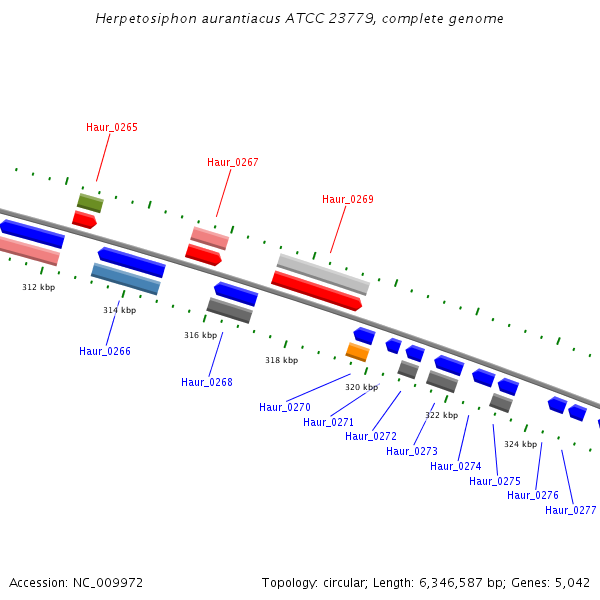 Herpetosiphon aurantiacus ATCC 23779, complete genome

Haur_0265

Haur_0267

Haur_0269

312 kbp

314 kbp

316 kbp

318 kbp

320 kbp

322 kbp

324 kbp

Haur_0266

Haur_0268

Haur_0270

Haur_0271

Haur_0272

Haur_0273

Haur_0274

Haur_0275

Haur_0276

Haur_0277

Accession: NC_009972

Topology: circular; Length: 6,346,587 bp; Genes: 5,042